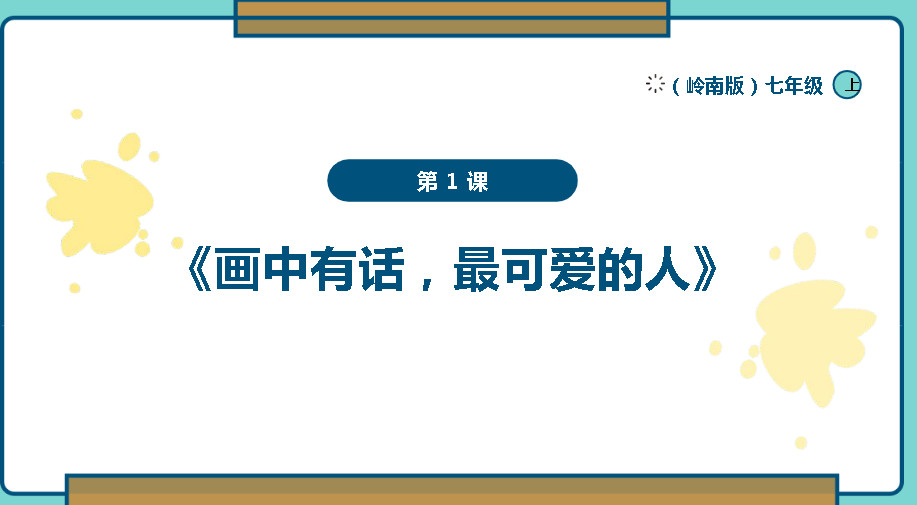 （岭南版）七年级 上

第 1 课

《画中有话，最可爱的人》